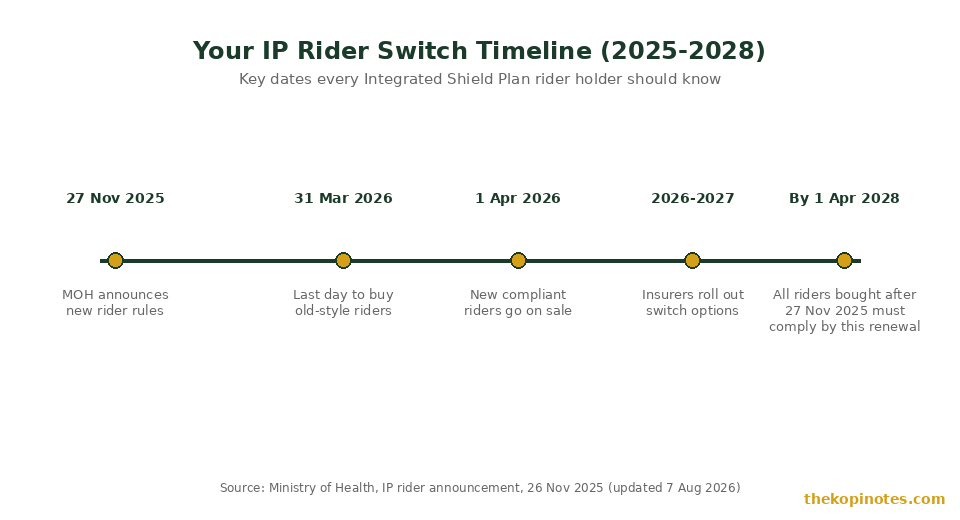 Your IP Rider Switch Timeline (2025-2028)
Key dates every Integrated Shield Plan rider holder should know

27 Nov 2025
MOH announces new rider rules

31 Mar 2026
Last day to buy old-style riders

1 Apr 2026
New compliant riders go on sale

2026-2027
Insurers roll out switch options

By 1 Apr 2028
All riders bought after 27 Nov 2025 must comply by this renewal

Source: Ministry of Health, IP rider announcement, 26 Nov 2025 (updated 7 Aug 2026)

thekopinotes.com